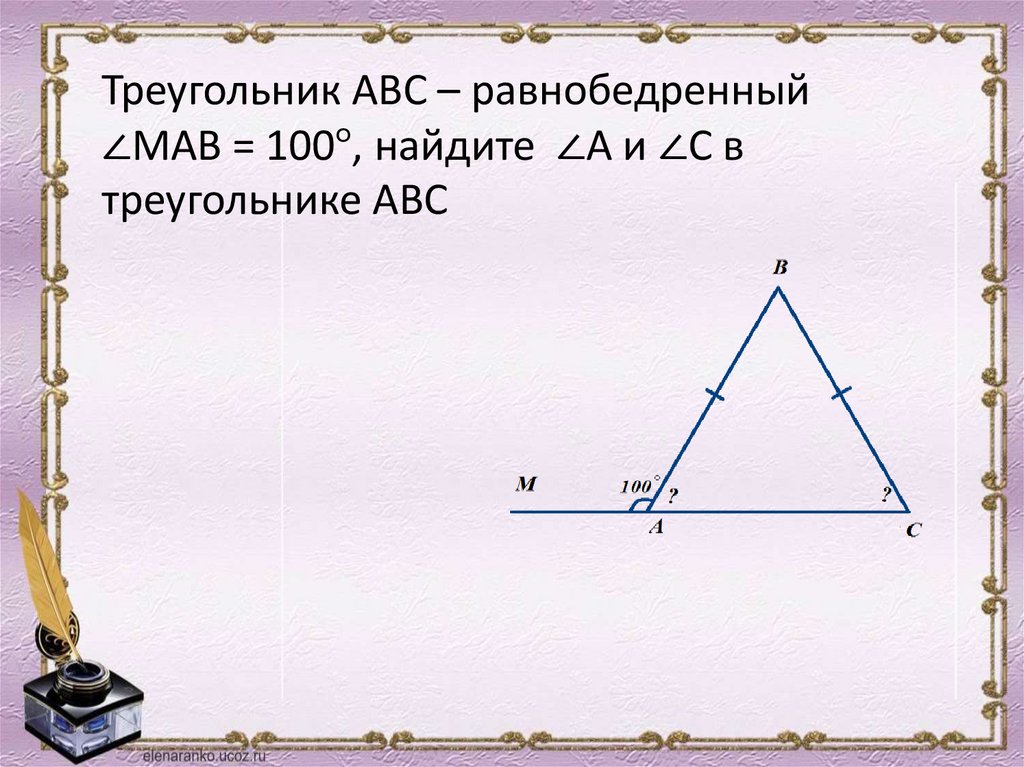 Треугольник АВС – равнобедренный $\angle MAB = 100^\circ$, найдите $\angle A$ и $\angle C$ в треугольнике АВС

B

M

$100^\circ$

?

?

A

C

elenaranko.ucoz.ru